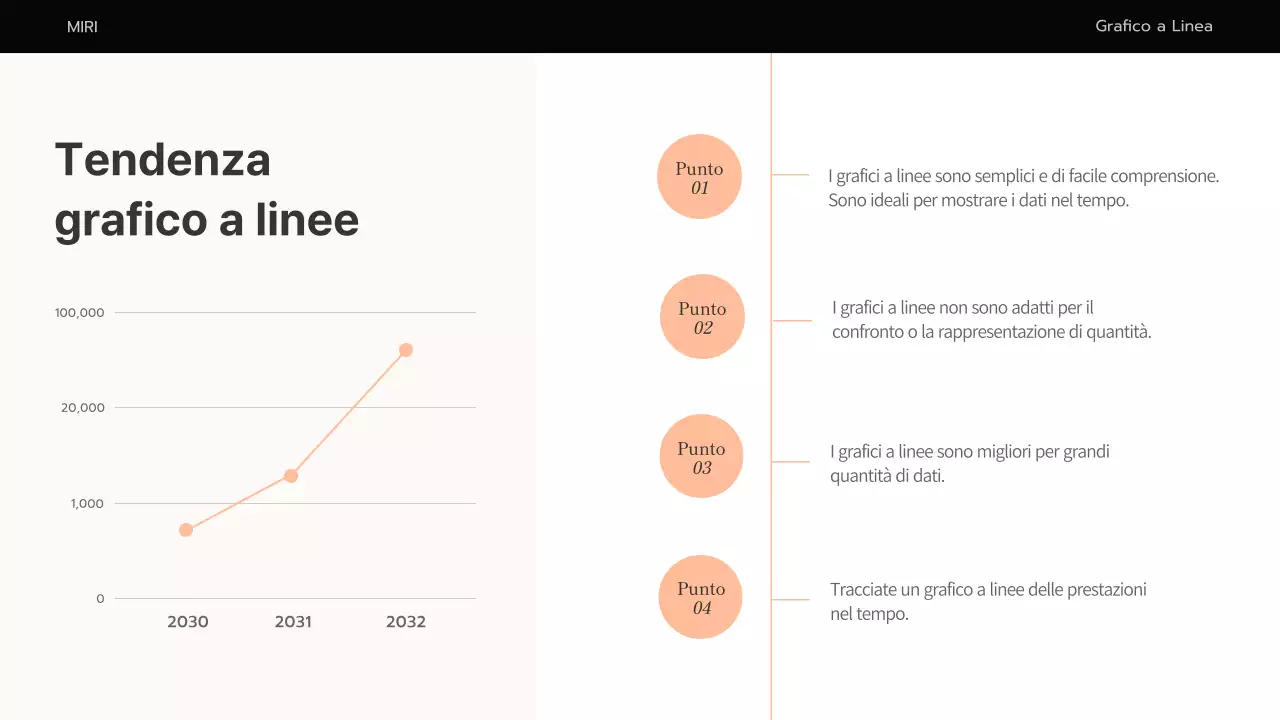 MIRI

Grafico a Linea

Tendenza grafico a linee

100,000

20,000

1,000

0

2030

2031

2032

Punto 01

I grafici a linee sono semplici e di facile comprensione. Sono ideali per mostrare i dati nel tempo.

Punto 02

I grafici a linee non sono adatti per il confronto o la rappresentazione di quantità.

Punto 03

I grafici a linee sono migliori per grandi quantità di dati.

Punto 04

Tracciate un grafico a linee delle prestazioni nel tempo.